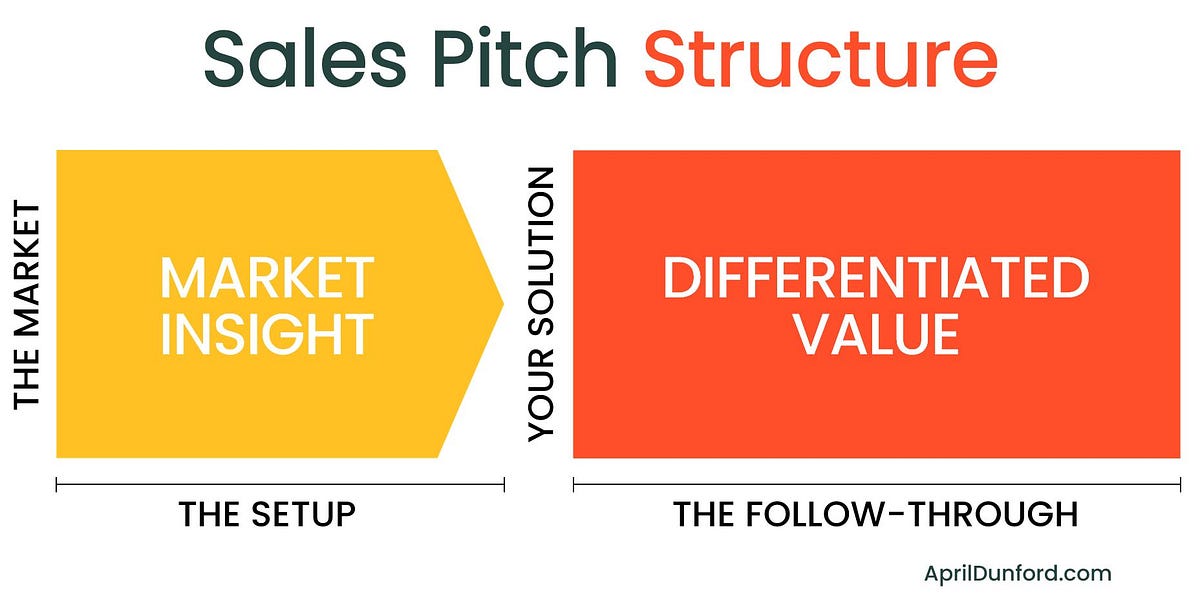 Sales Pitch Structure

THE MARKET

MARKET INSIGHT

YOUR SOLUTION

DIFFERENTIATED VALUE

THE SETUP

THE FOLLOW-THROUGH

AprilDunford.com